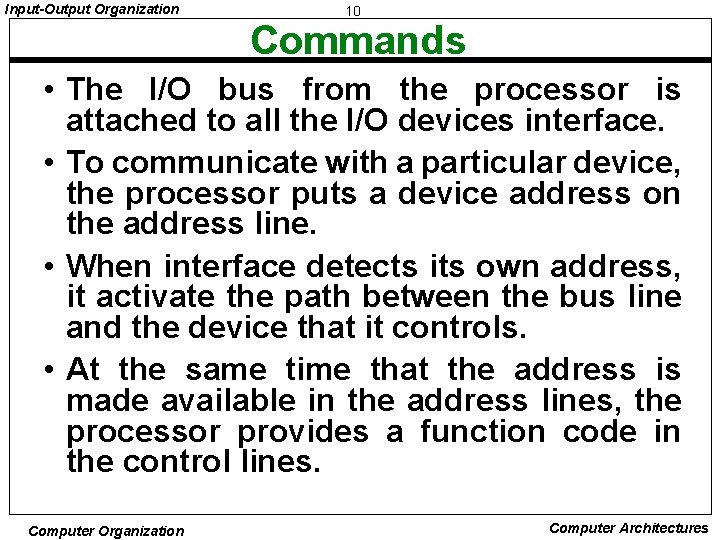 Input-Output Organization

10

Commands

• The I/O bus from the processor is attached to all the I/O devices interface.

• To communicate with a particular device, the processor puts a device address on the address line.

• When interface detects its own address, it activate the path between the bus line and the device that it controls.

• At the same time that the address is made available in the address lines, the processor provides a function code in the control lines.

Computer Organization

Computer Architectures